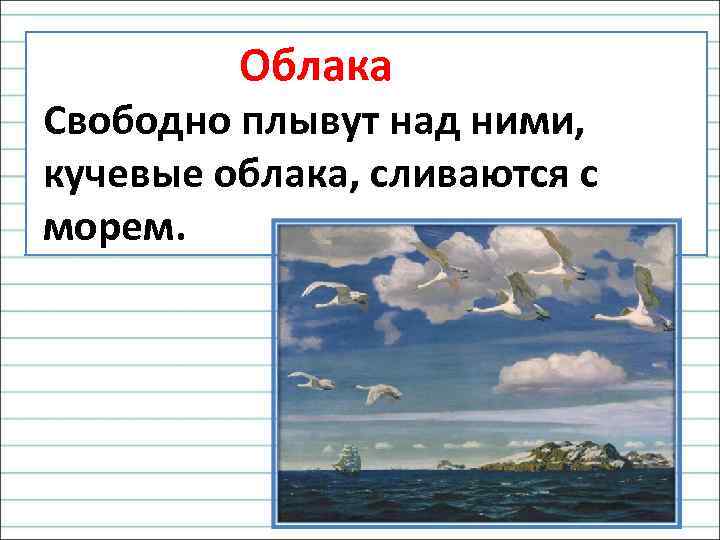 Облака

Свободно плывут над ними, кучевые облака, сливаются с морем.